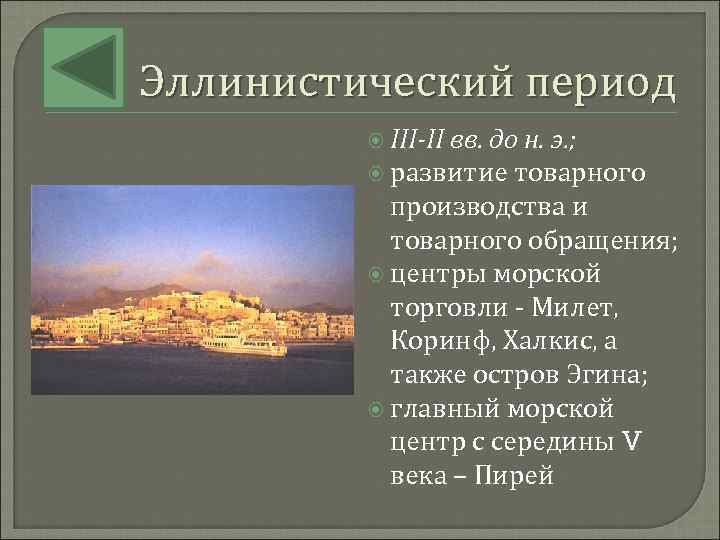 Эллинистический период

III-II вв. до н. э.;
развитие товарного производства и товарного обращения;
центры морской торговли - Милет, Коринф, Халкис, а также остров Эгина;
главный морской центр с середины V века – Пирей